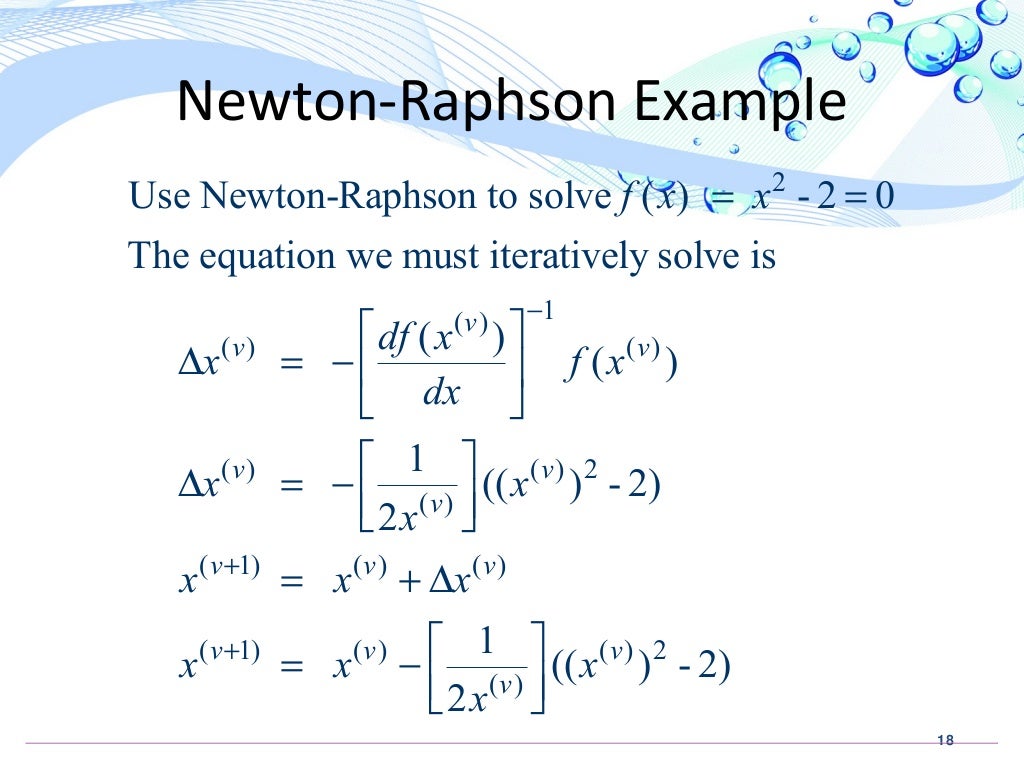 Newton-Raphson Example

Use Newton-Raphson to solve $f(x) = x^2 - 2 = 0$

The equation we must iteratively solve is

$\Delta x^{(v)} = -\left[\frac{df(x^{(v)})}{dx}\right]^{-1} f(x^{(v)})$

$\Delta x^{(v)} = -\left[\frac{1}{2x^{(v)}}\right]((x^{(v)})^2 - 2)$

$x^{(v+1)} = x^{(v)} + \Delta x^{(v)}$

$x^{(v+1)} = x^{(v)} - \left[\frac{1}{2x^{(v)}}\right]((x^{(v)})^2 - 2)$

18